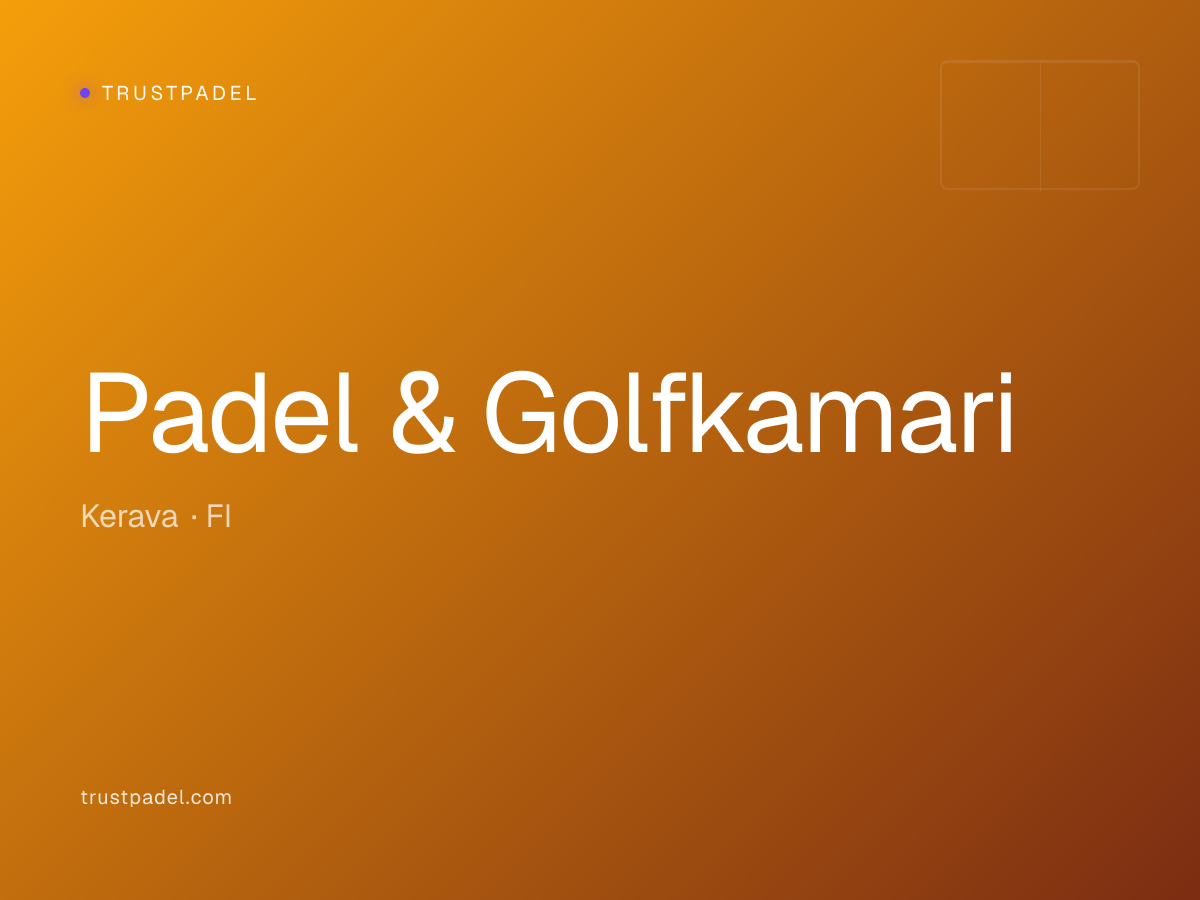 TRUSTPADEL

Padel & Golfkamari

Kerava · FI

trustpadel.com